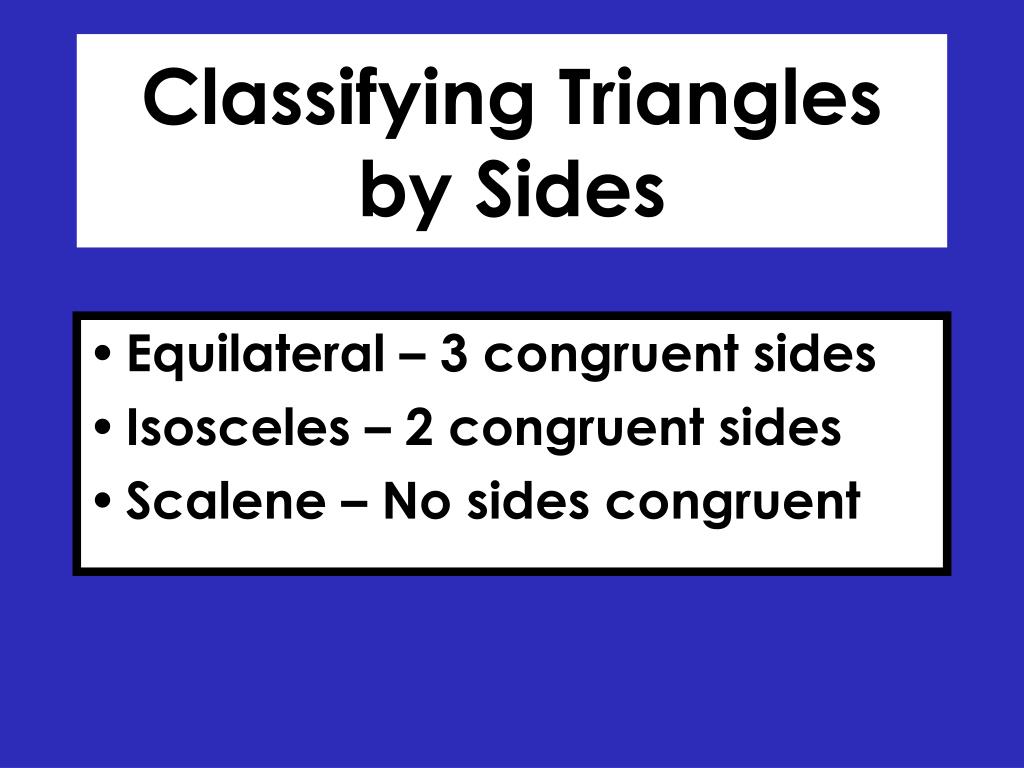 Classifying Triangles by Sides

• Equilateral – 3 congruent sides
• Isosceles – 2 congruent sides
• Scalene – No sides congruent